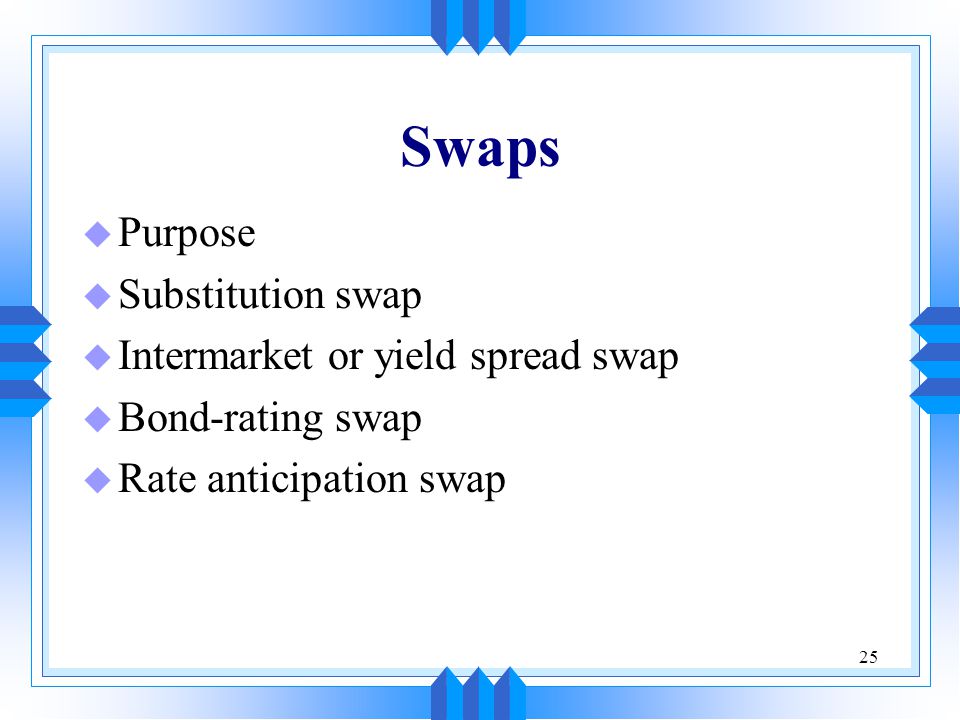 Swaps

Purpose
Substitution swap
Intermarket or yield spread swap
Bond-rating swap
Rate anticipation swap

25